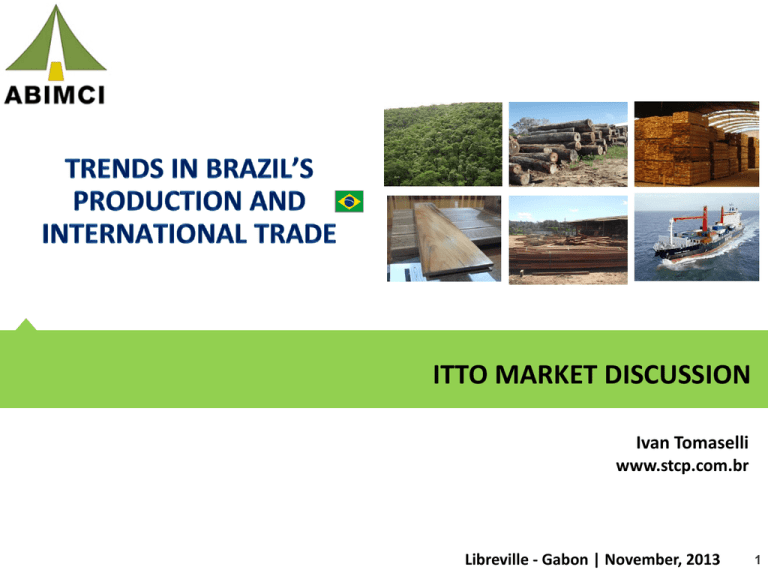 ABIMCI

TRENDS IN BRAZIL'S PRODUCTION AND INTERNATIONAL TRADE

ITTO MARKET DISCUSSION

Ivan Tomaselli
www.stcp.com.br

Libreville - Gabon | November, 2013

1